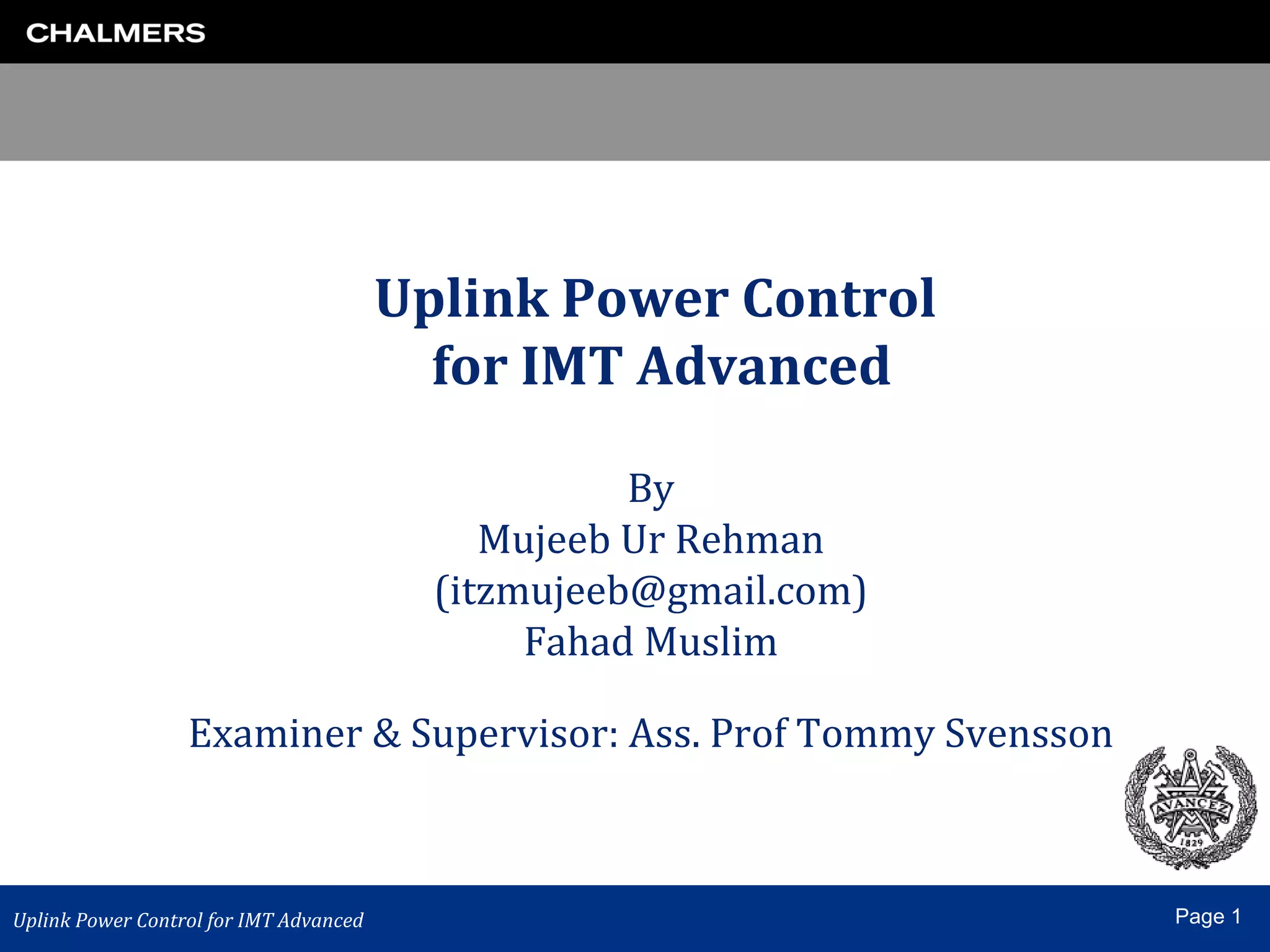 CHALMERS

Uplink Power Control for IMT Advanced

By
Mujeeb Ur Rehman
(itzmujeeb@gmail.com)
Fahad Muslim

Examiner & Supervisor: Ass. Prof Tommy Svensson

AVANCEZ
1829

Uplink Power Control for IMT Advanced

Page 1